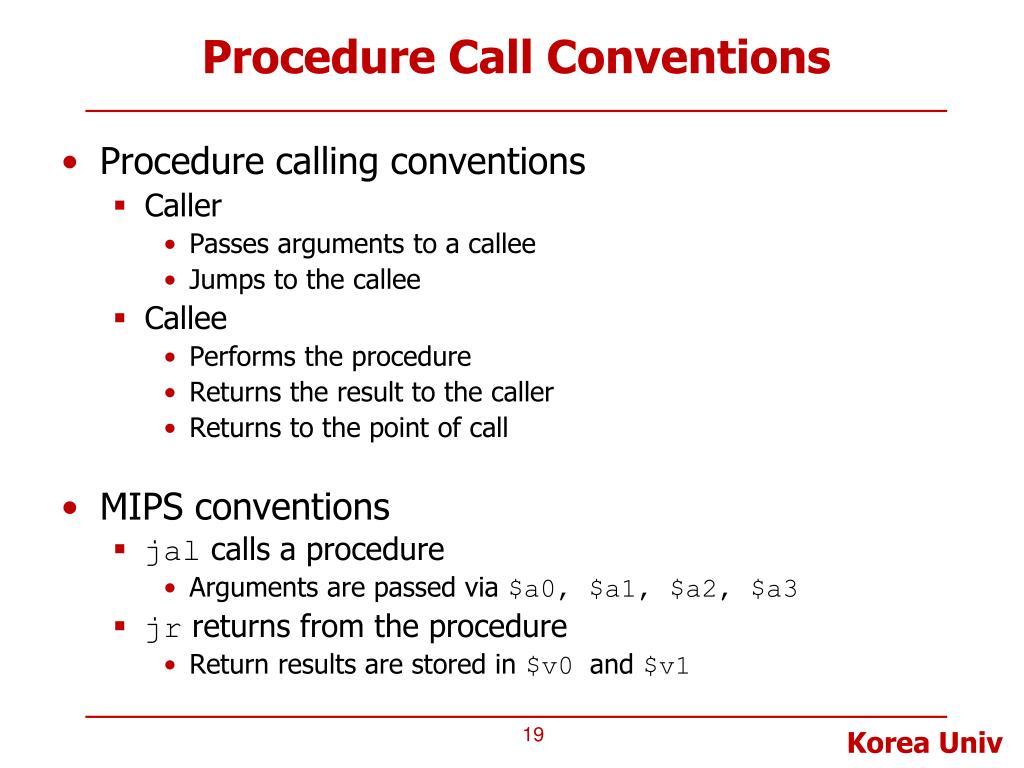 Procedure Call Conventions

• Procedure calling conventions
  ▪ Caller
    • Passes arguments to a callee
    • Jumps to the callee
  ▪ Callee
    • Performs the procedure
    • Returns the result to the caller
    • Returns to the point of call

• MIPS conventions
  ▪ jal calls a procedure
    • Arguments are passed via \$a0, \$a1, \$a2, \$a3
  ▪ jr returns from the procedure
    • Return results are stored in \$v0 and \$v1

19

Korea Univ